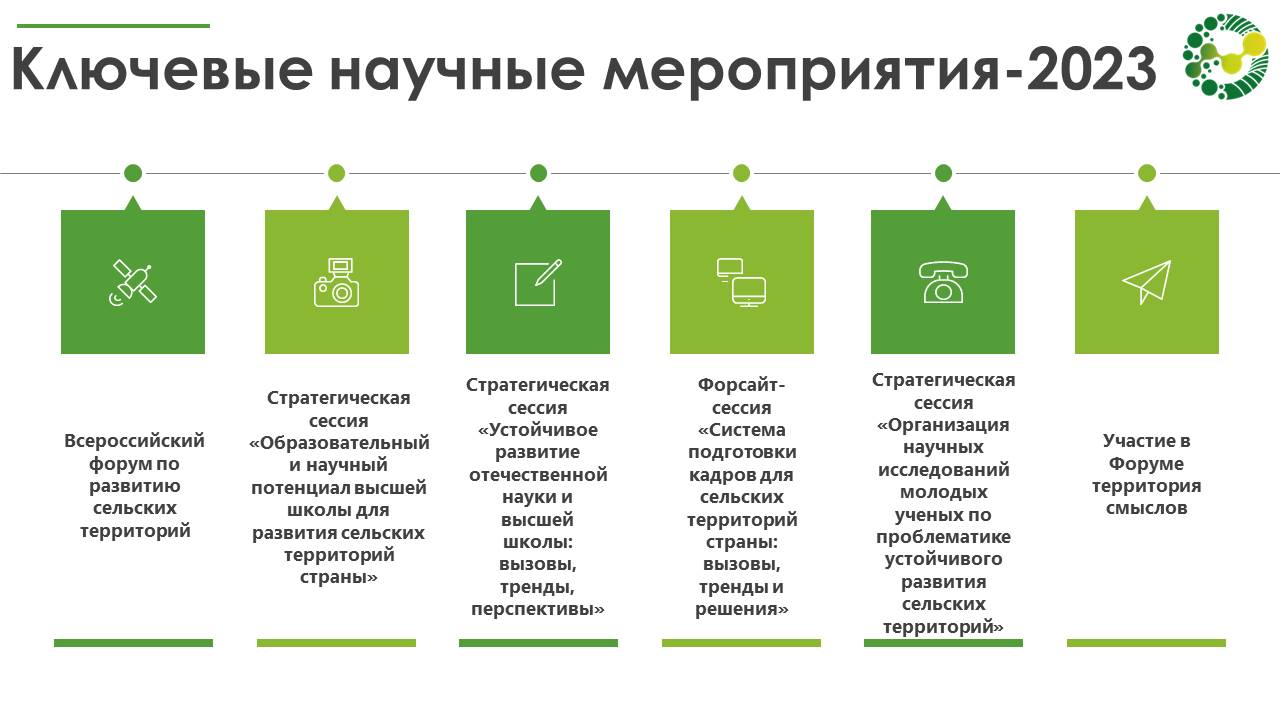 Ключевые научные мероприятия-2023

Всероссийский форум по развитию сельских территорий

Стратегическая сессия «Образовательный и научный потенциал высшей школы для развития сельских территорий страны»

Стратегическая сессия «Устойчивое развитие отечественной науки и высшей школы: вызовы, тренды, перспективы»

Форсайт-сессия «Система подготовки кадров для сельских территорий страны: вызовы, тренды и решения»

Стратегическая сессия «Организация научных исследований молодых ученых по проблематике устойчивого развития сельских территорий»

Участие в Форуме территория смыслов